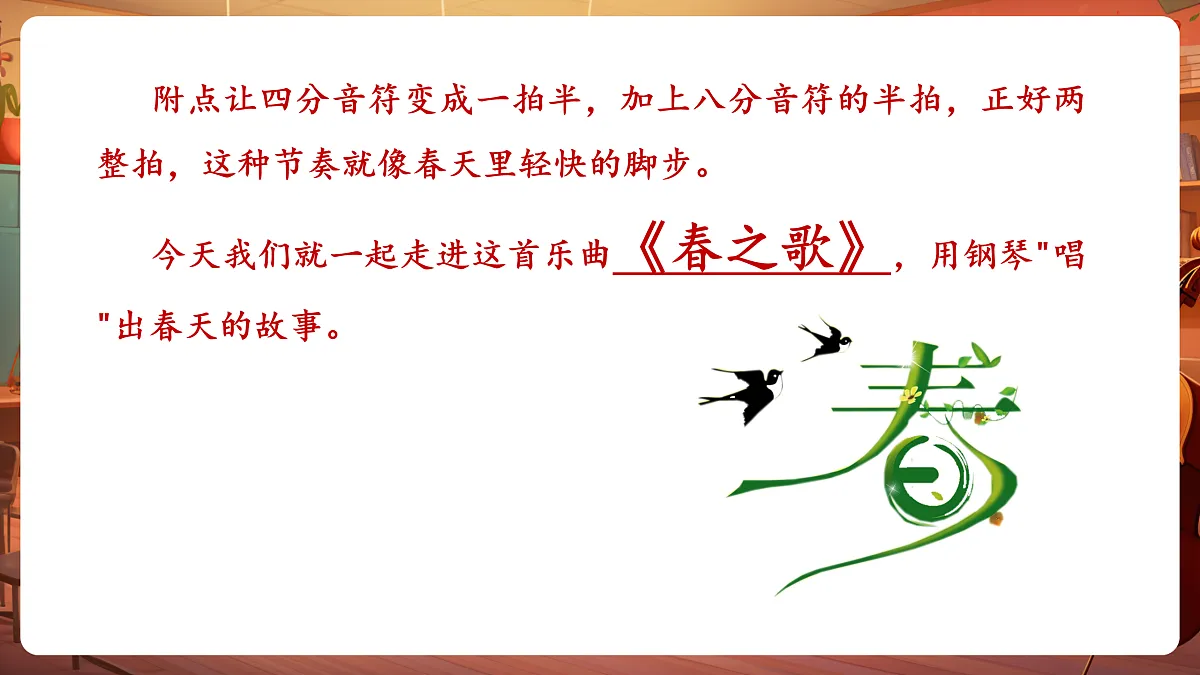 附点让四分音符变成一拍半，加上八分音符的半拍，正好两整拍，这种节奏就像春天里轻快的脚步。

今天我们就一起走进这首乐曲《春之歌》，用钢琴"唱"出春天的故事。

春